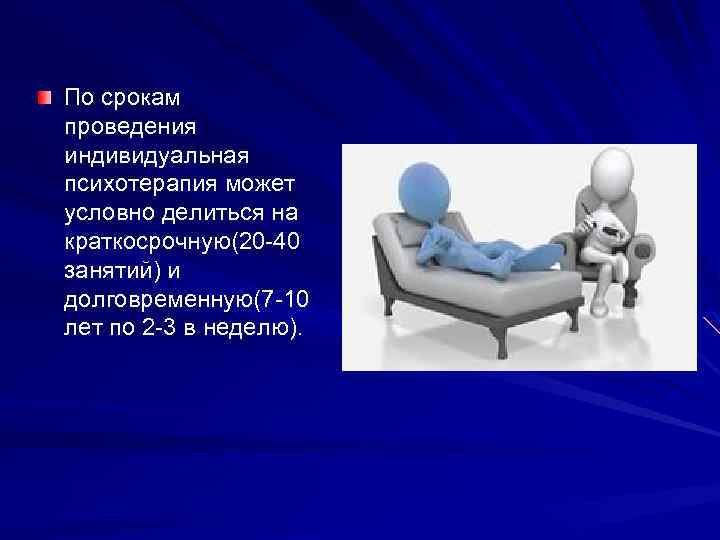 По срокам проведения индивидуальная психотерапия может условно делиться на краткосрочную(20-40 занятий) и долговременную(7-10 лет по 2-3 в неделю).